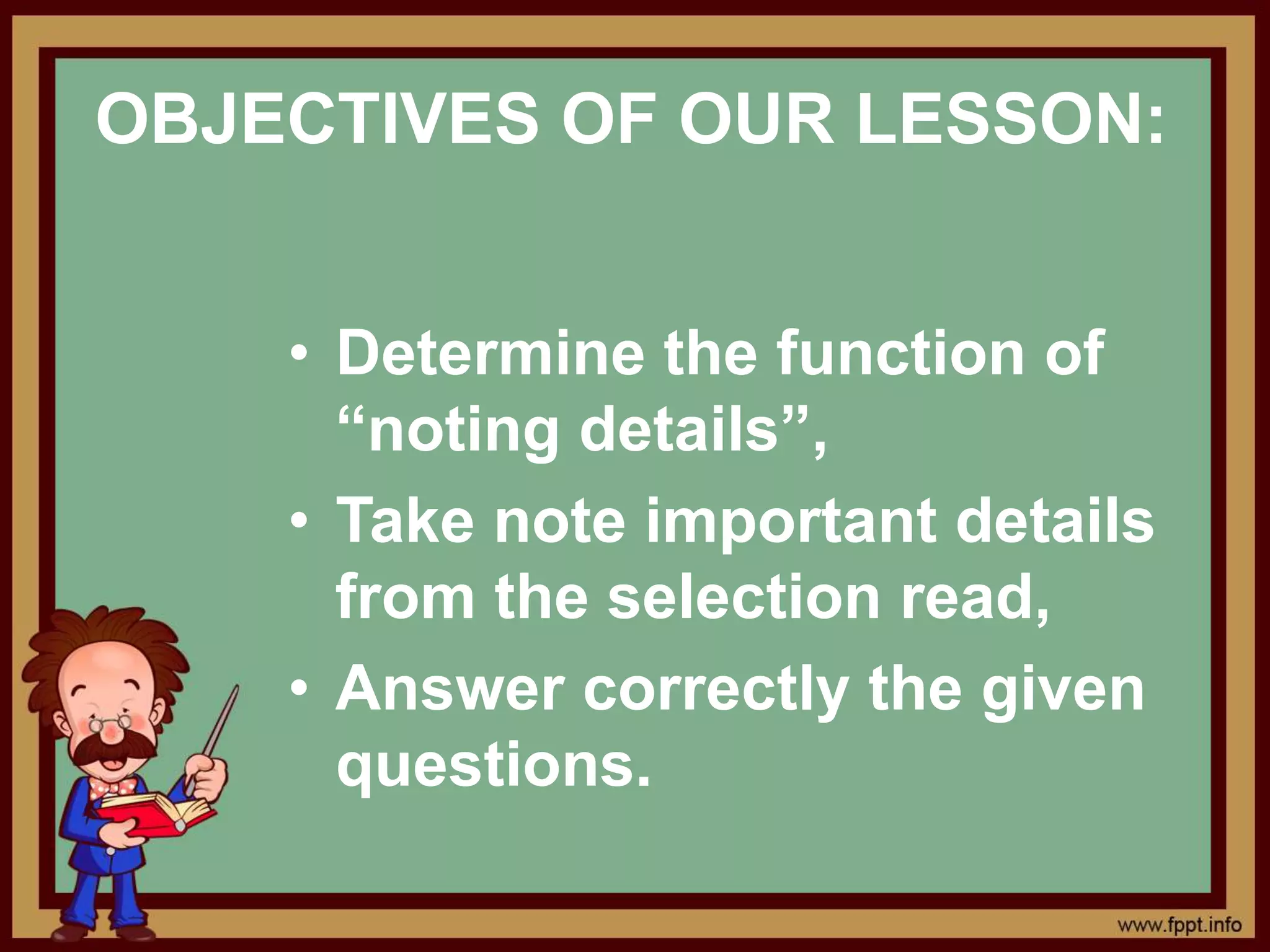 OBJECTIVES OF OUR LESSON:

• Determine the function of “noting details”,
• Take note important details from the selection read,
• Answer correctly the given questions.

www.fppt.info